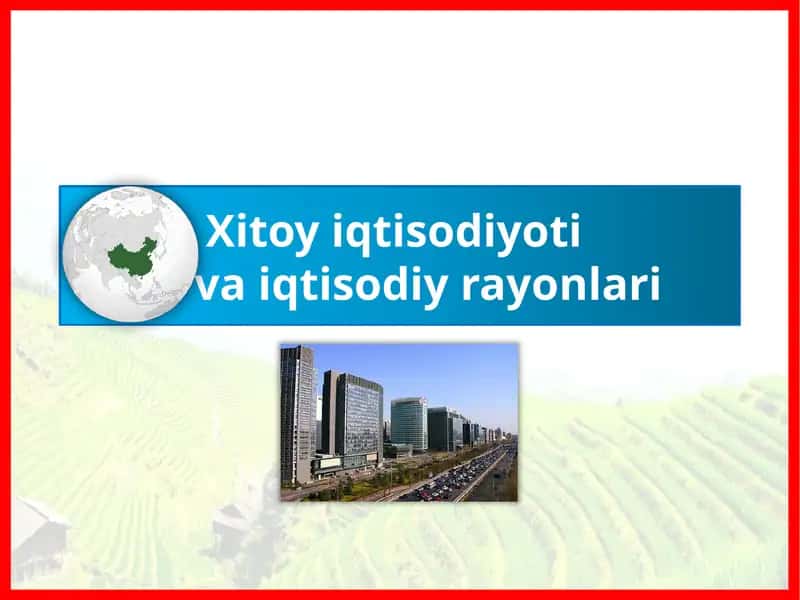 Xitoy iqtisodiyoti va iqtisodiy rayonlari